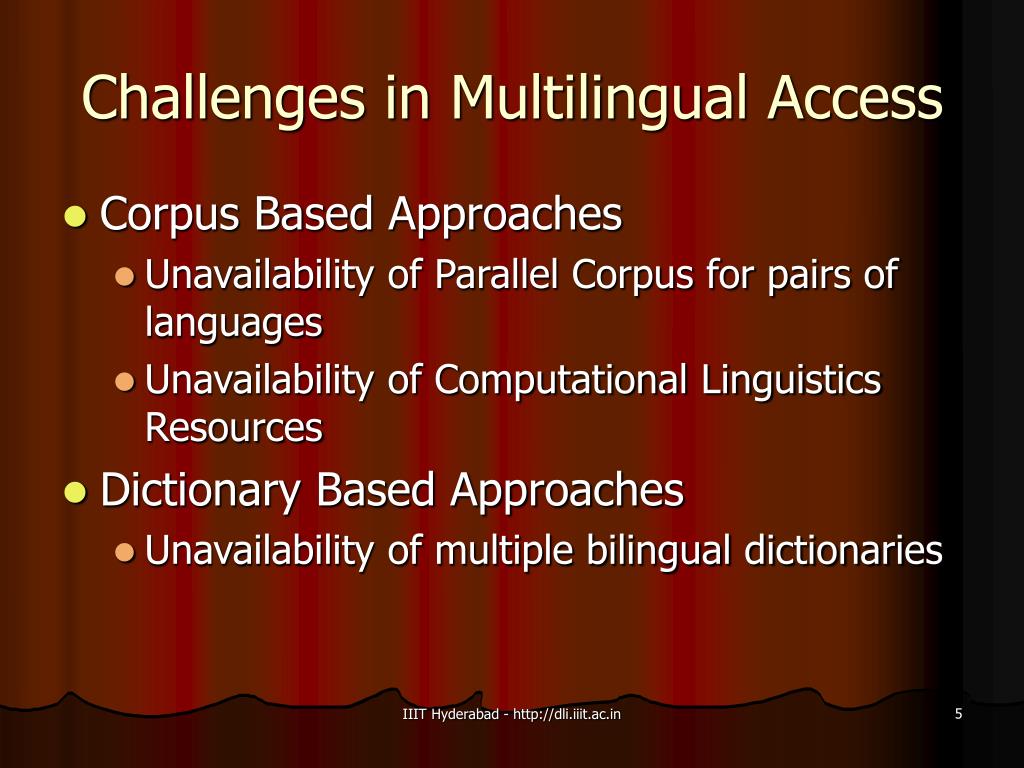 Challenges in Multilingual Access

- Corpus Based Approaches
  - Unavailability of Parallel Corpus for pairs of languages
  - Unavailability of Computational Linguistics Resources
- Dictionary Based Approaches
  - Unavailability of multiple bilingual dictionaries

IIIT Hyderabad - http://dli.iiit.ac.in

5